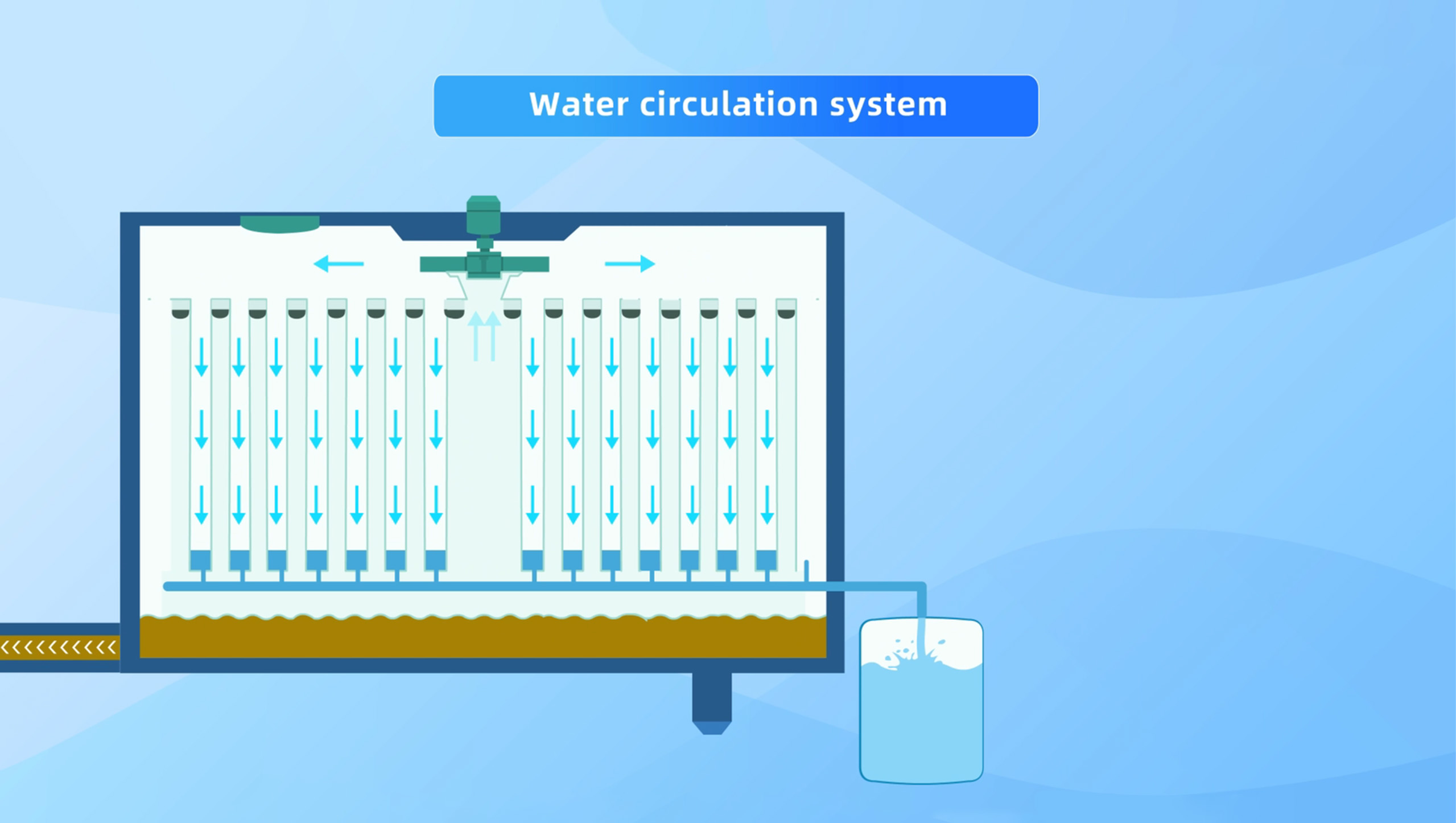 Water circulation system